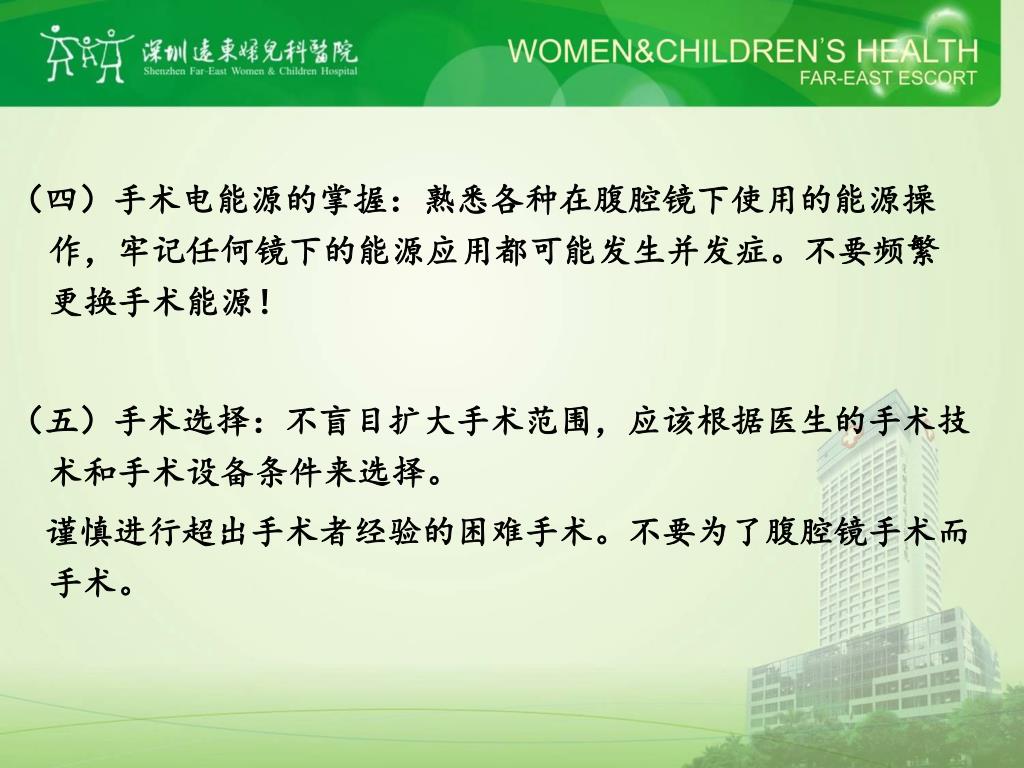 深圳遠東婦兒科醫院
Shenzhen Far-East Women & Children Hospital

WOMEN&CHILDREN'S HEALTH
FAR-EAST ESCORT

（四）手术电能源的掌握：熟悉各种在腹腔镜下使用的能源操作，牢记任何镜下的能源应用都可能发生并发症。不要频繁更换手术能源！

（五）手术选择：不盲目扩大手术范围，应该根据医生的手术技术和手术设备条件来选择。

谨慎进行超出手术者经验的困难手术。不要为了腹腔镜手术而手术。